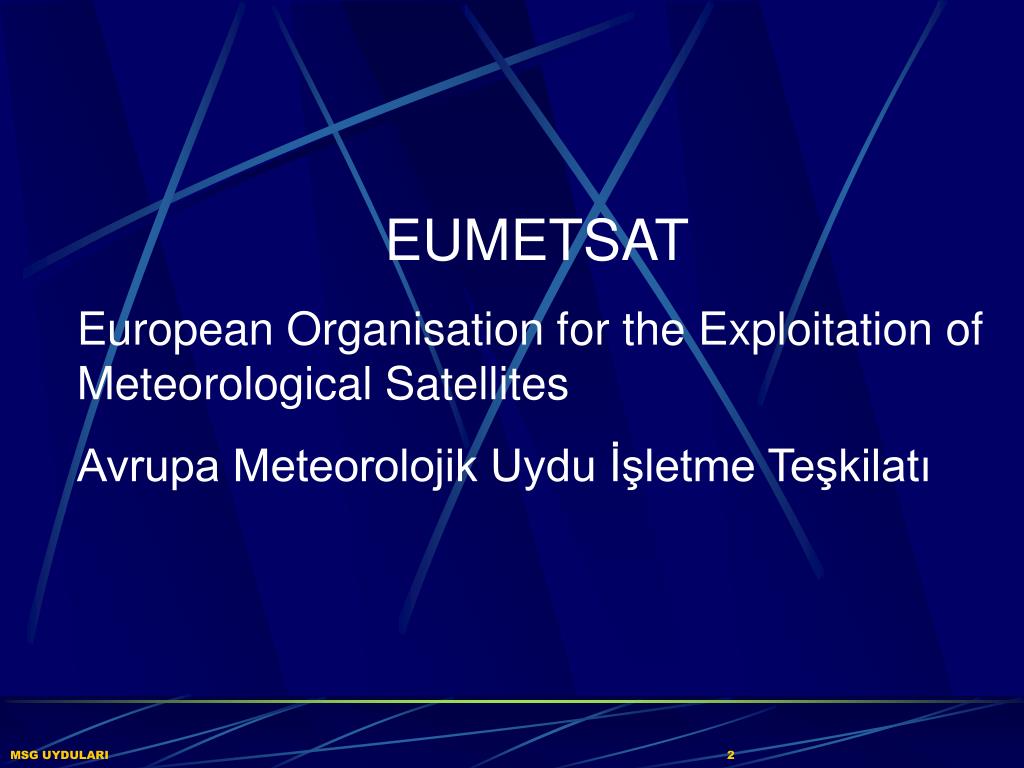 EUMETSAT

European Organisation for the Exploitation of Meteorological Satellites

Avrupa Meteorolojik Uydu İşletme Teşkilatı

MSG UYDULARI

2